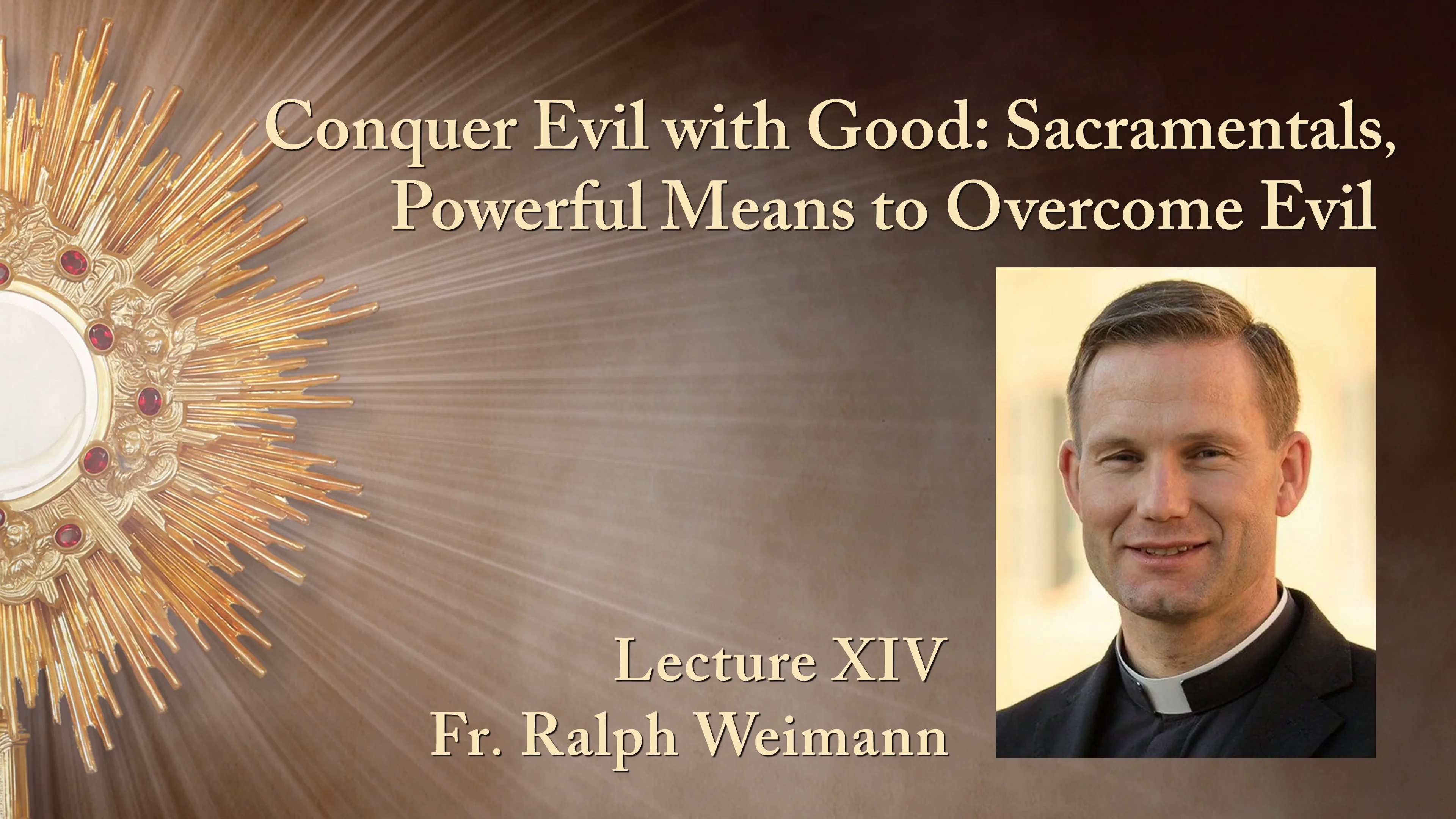 Conquer Evil with Good: Sacramentals, Powerful Means to Overcome Evil

Lecture XIV
Fr. Ralph Weimann